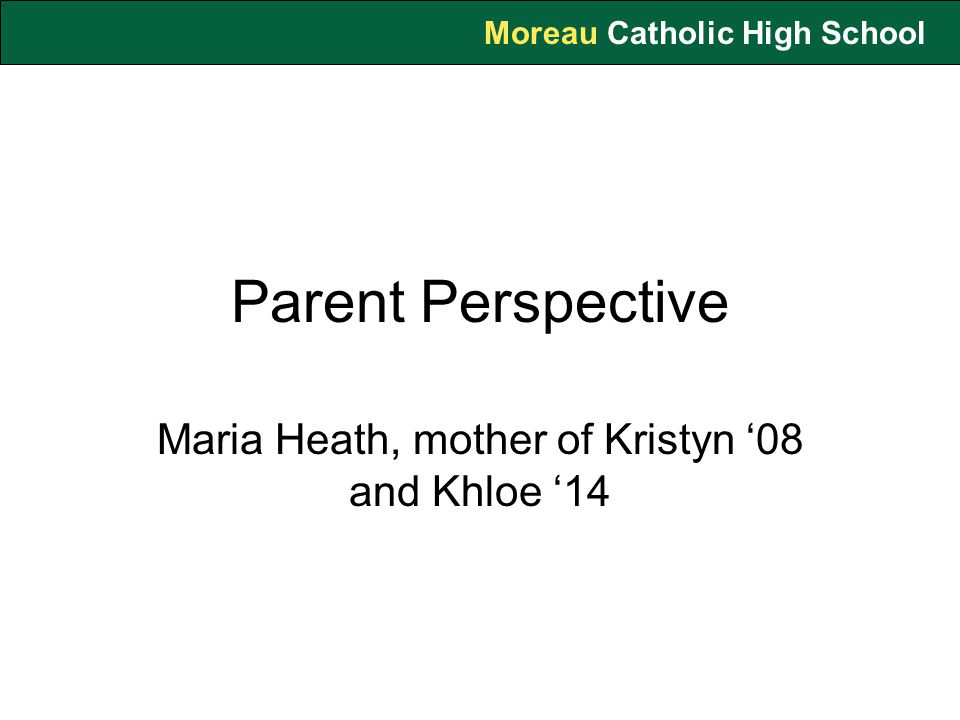 Moreau Catholic High School

Parent Perspective

Maria Heath, mother of Kristyn ‘08 and Khloe ‘14